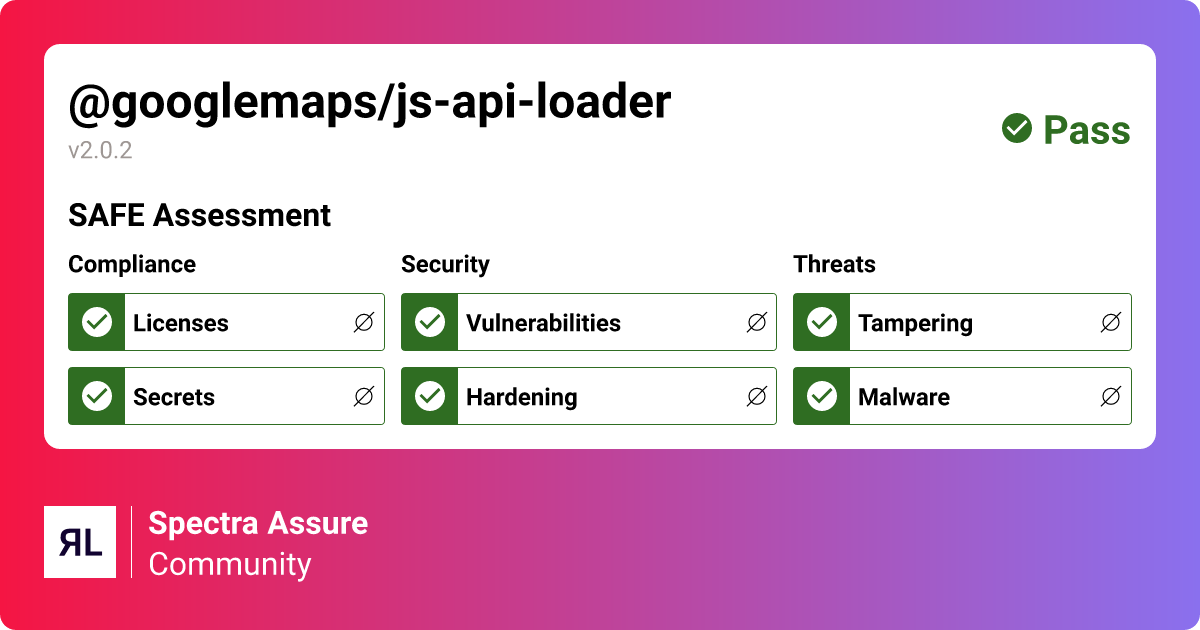 @googlemaps/js-api-loader
v2.0.2

Pass

SAFE Assessment

Compliance

Licenses ∅

Secrets ∅

Security

Vulnerabilities ∅

Hardening ∅

Threats

Tampering ∅

Malware ∅

ЯL

Spectra Assure
Community